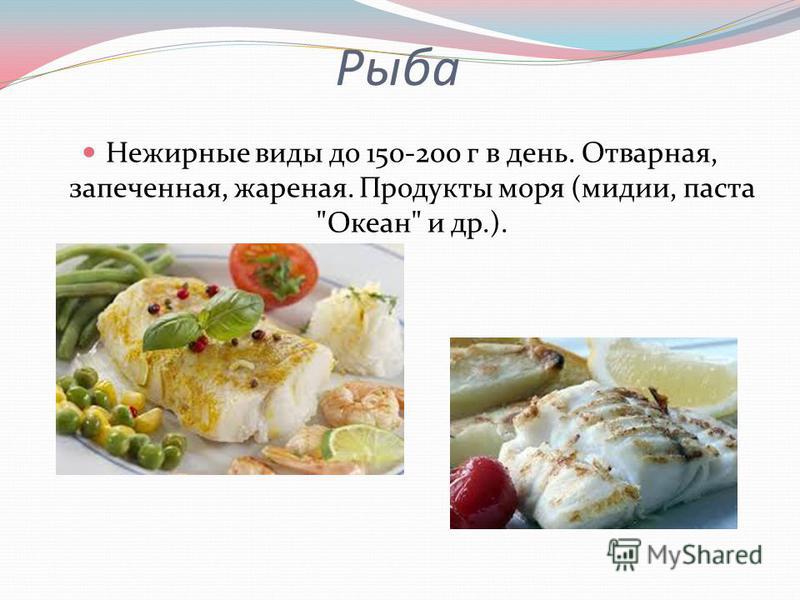 Рыба

Нежирные виды до 150-200 г в день. Отварная, запеченная, жареная. Продукты моря (мидии, паста "Океан" и др.).

MyShared